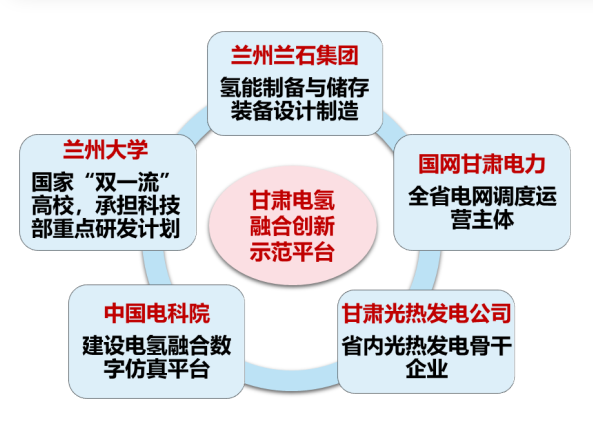 兰州兰石集团
氢能制备与储存装备设计制造

兰州大学
国家“双一流”高校，承担科技部重点研发计划

甘肃电氢融合创新示范平台

国网甘肃电力
全省电网调度运营主体

中国电科院
建设电氢融合数字仿真平台

甘肃光热发电公司
省内光热发电骨干企业